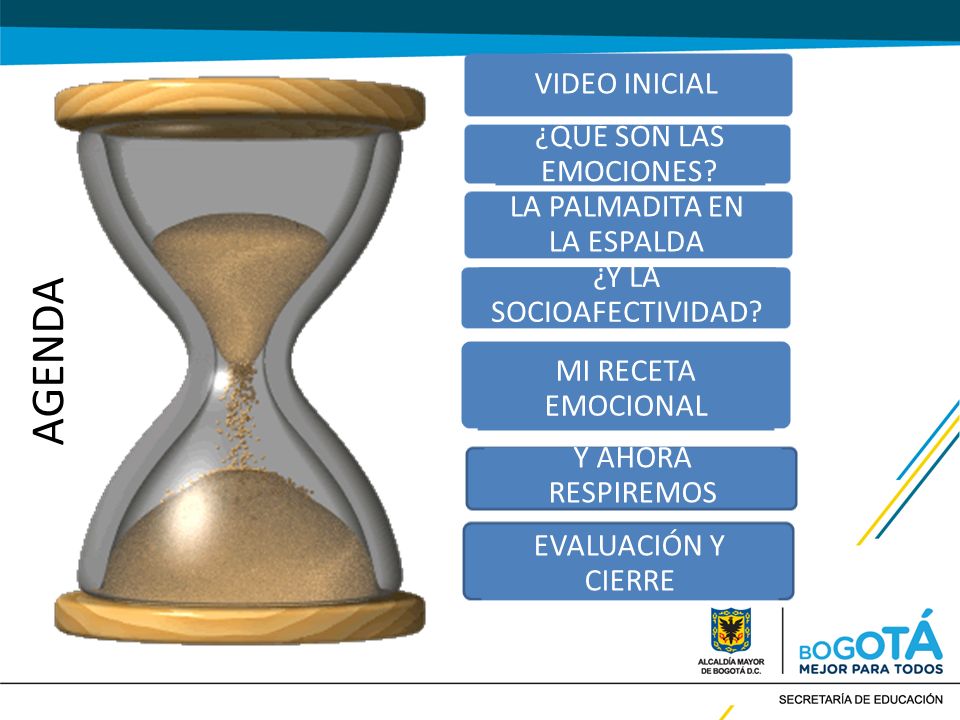 AGENDA

VIDEO INICIAL

¿QUE SON LAS EMOCIONES?

LA PALMADITA EN LA ESPALDA

¿Y LA SOCIOAFECTIVIDAD?

MI RECETA EMOCIONAL

Y AHORA RESPIREMOS

EVALUACIÓN Y CIERRE

ALCALDÍA MAYOR DE BOGOTÁ D.C.

BOGOTÁ MEJOR PARA TODOS

SECRETARÍA DE EDUCACIÓN